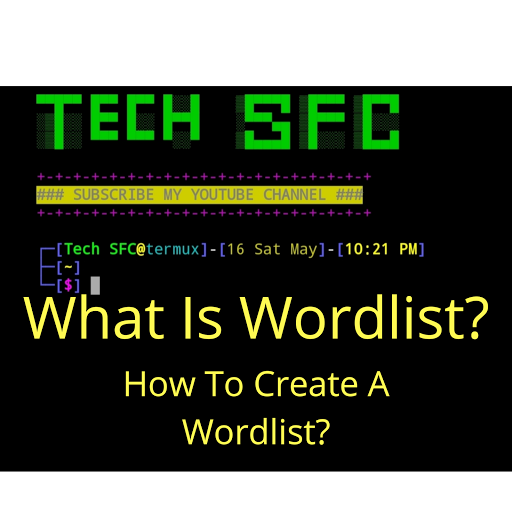 TECH SFC

+-+-+-+-+-+-+-+-+-+-+-+-+-+-+-+-+-+-+
### SUBSCRIBE MY YOUTUBE CHANNEL ###
+-+-+-+-+-+-+-+-+-+-+-+-+-+-+-+-+-+-+

┌─[Tech SFC@termux]-[16 Sat May]-[10:21 PM]
├─[~]
└─[$]

What Is Wordlist?

How To Create A Wordlist?